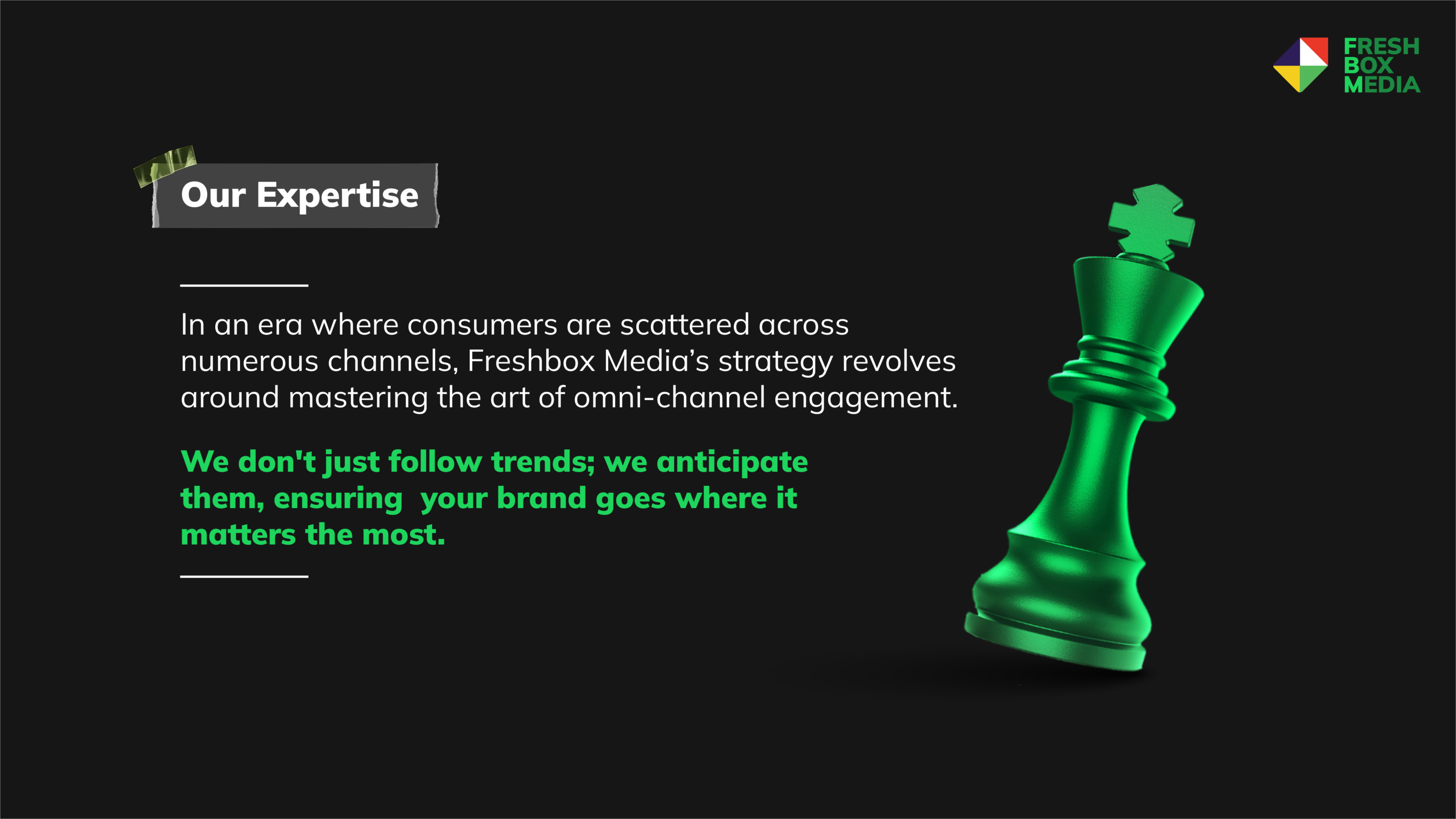 FRESH
BOX
MEDIA

Our Expertise

In an era where consumers are scattered across numerous channels, Freshbox Media's strategy revolves around mastering the art of omni-channel engagement.

We don't just follow trends; we anticipate them, ensuring your brand goes where it matters the most.